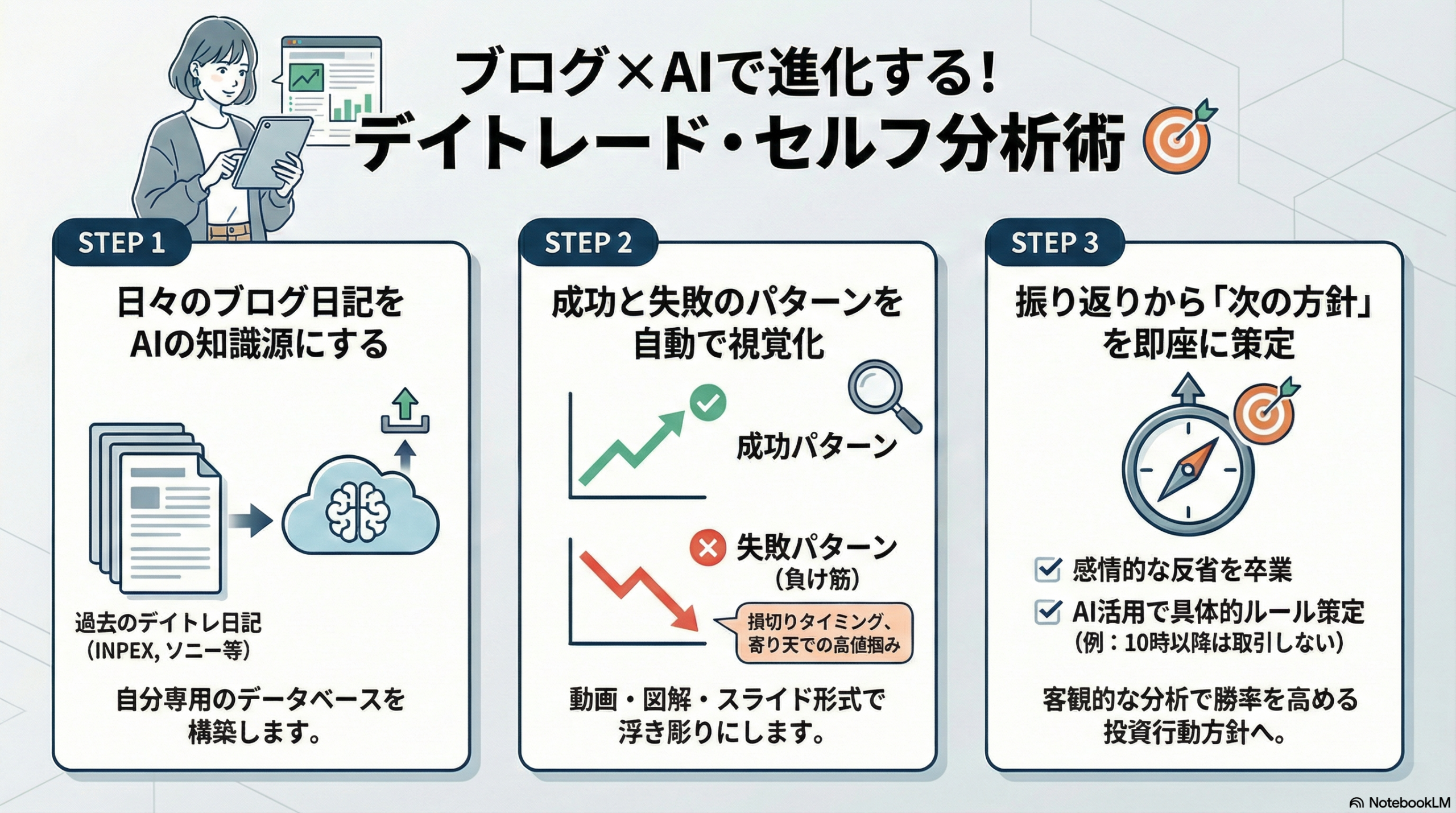 ブログ×AIで進化する！
デイトレード・セルフ分析術

STEP 1

日々のブログ日記をAIの知識源にする

過去のデイトレ日記
（INPEX, ソニー等）

自分専用のデータベースを構築します。

STEP 2

成功と失敗のパターンを自動で視覚化

成功パターン

失敗パターン
（負け筋）

損切りタイミング、寄り天での高値掴み

動画・図解・スライド形式で浮き彫りにします。

STEP 3

振り返りから「次の方針」を即座に策定

感情的な反省を卒業

AI活用で具体的ルール策定
（例：10時以降は取引しない）

客観的な分析で勝率を高める投資行動方針へ。

NotebookLM